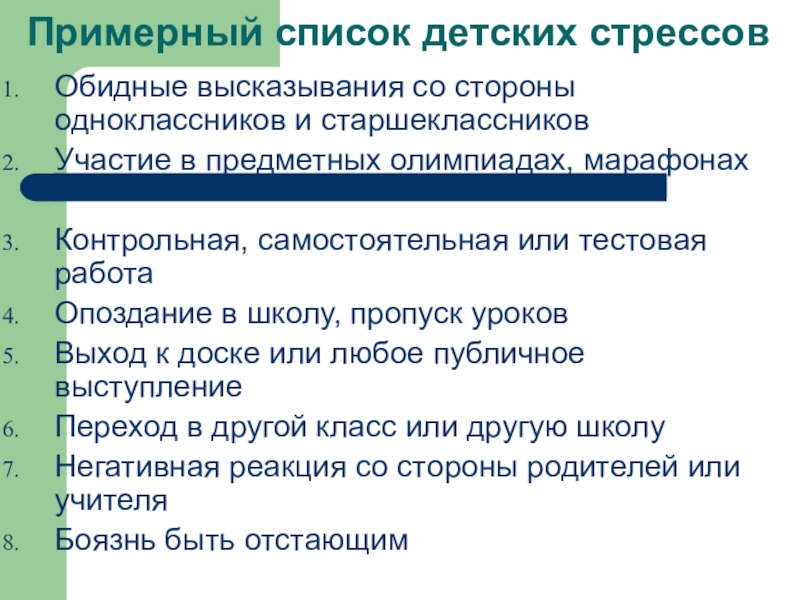 Примерный список детских стрессов

1. Обидные высказывания со стороны одноклассников и старшеклассников
2. Участие в предметных олимпиадах, марафонах
3. Контрольная, самостоятельная или тестовая работа
4. Опоздание в школу, пропуск уроков
5. Выход к доске или любое публичное выступление
6. Переход в другой класс или другую школу
7. Негативная реакция со стороны родителей или учителя
8. Боязнь быть отстающим